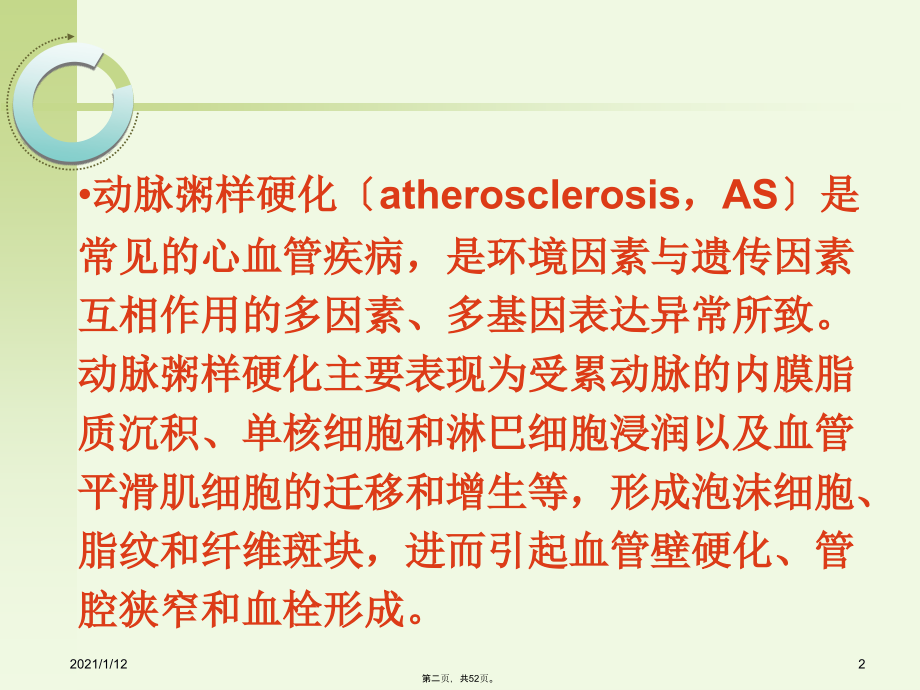 •动脉粥样硬化〔atherosclerosis，AS〕是常见的心血管疾病，是环境因素与遗传因素互相作用的多因素、多基因表达异常所致。动脉粥样硬化主要表现为受累动脉的内膜脂质沉积、单核细胞和淋巴细胞浸润以及血管平滑肌细胞的迁移和增生等，形成泡沫细胞、脂纹和纤维斑块，进而引起血管壁硬化、管腔狭窄和血栓形成。

2021/1/12

2

第二页，共52页。